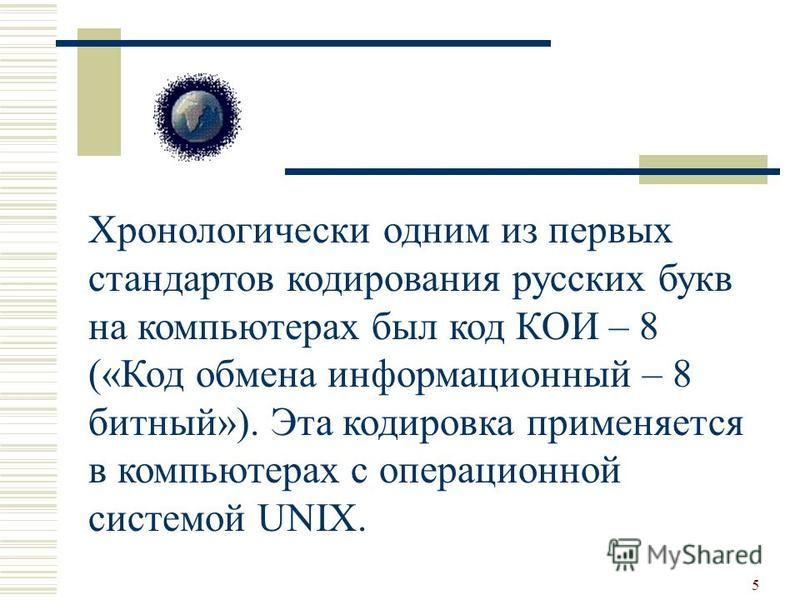 Хронологически одним из первых стандартов кодирования русских букв на компьютерах был код КОИ – 8 («Код обмена информационный – 8 битный»). Эта кодировка применяется в компьютерах с операционной системой UNIX.

MyShared

5